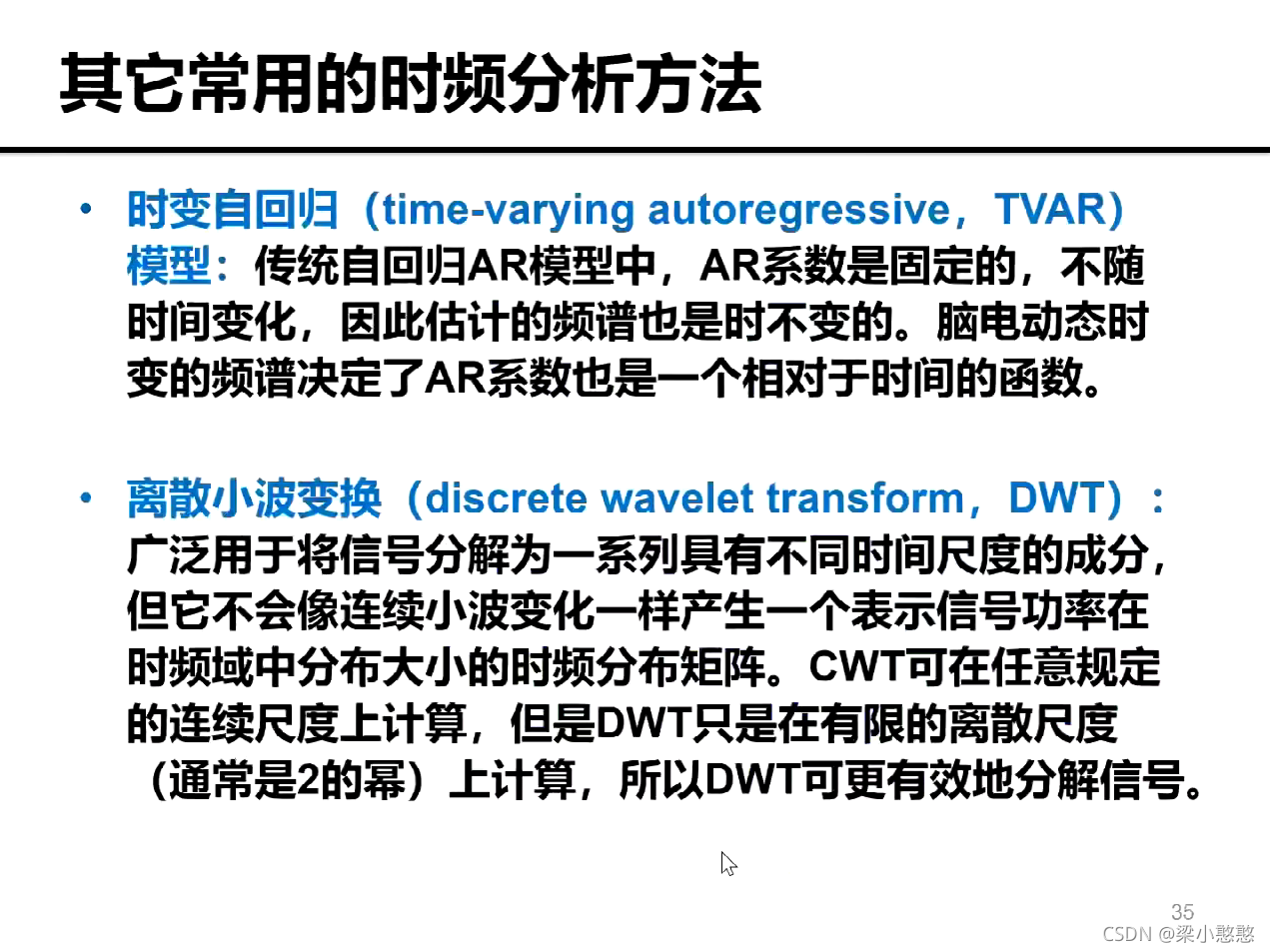 其它常用的时频分析方法

• 时变自回归（time-varying autoregressive，TVAR）模型：传统自回归AR模型中，AR系数是固定的，不随时间变化，因此估计的频谱也是时不变的。脑电动态时变的频谱决定了AR系数也是一个相对于时间的函数。

• 离散小波变换（discrete wavelet transform，DWT）：广泛用于将信号分解为一系列具有不同时间尺度的成分，但它不会像连续小波变化一样产生一个表示信号功率在时频域中分布大小的时频分布矩阵。CWT可在任意规定的连续尺度上计算，但是DWT只是在有限的离散尺度（通常是2的幂）上计算，所以DWT可更有效地分解信号。

35

CSDN @梁小憨憨